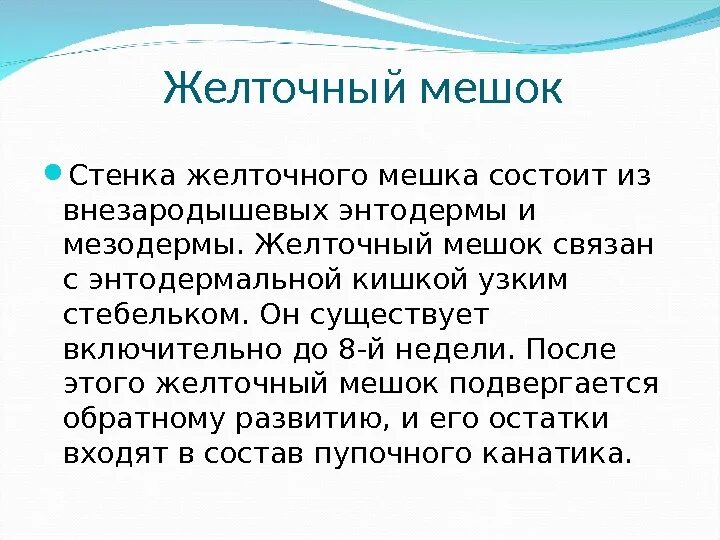 Желточный мешок

Стенка желточного мешка состоит из внезародышевых энтодермы и мезодермы. Желточный мешок связан с энтодермальной кишкой узким стебельком. Он существует включительно до 8-й недели. После этого желточный мешок подвергается обратному развитию, и его остатки входят в состав пупочного канатика.